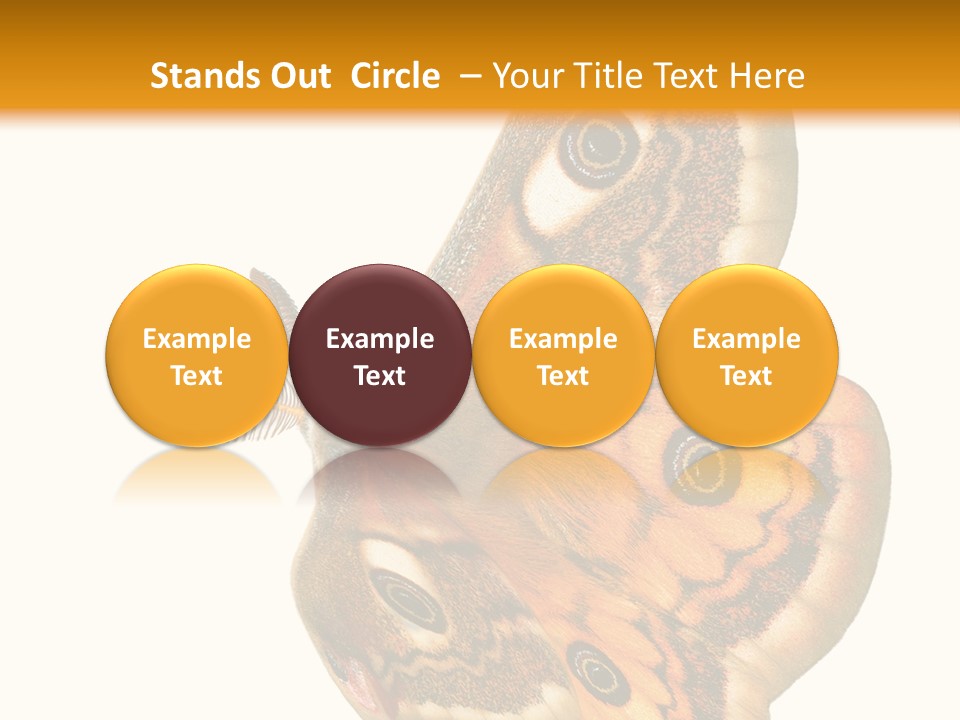 Stands Out Circle – Your Title Text Here

Example Text

Example Text

Example Text

Example Text